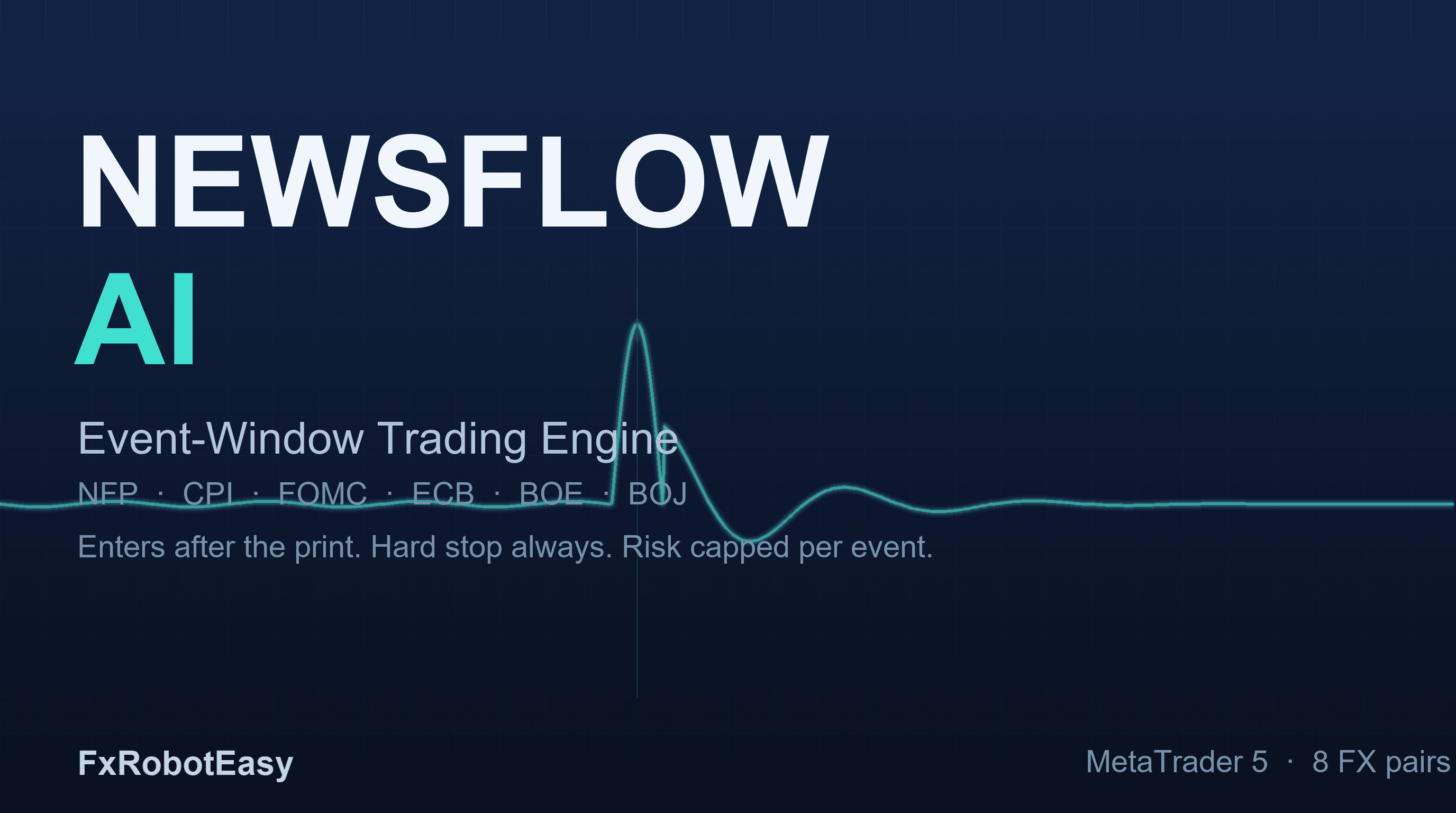 NEWSFLOW
AI

Event-Window Trading Engine

NFP · CPI · FOMC · ECB · BOE · BOJ

Enters after the print. Hard stop always. Risk capped per event.

FxRobotEasy

MetaTrader 5 · 8 FX pairs